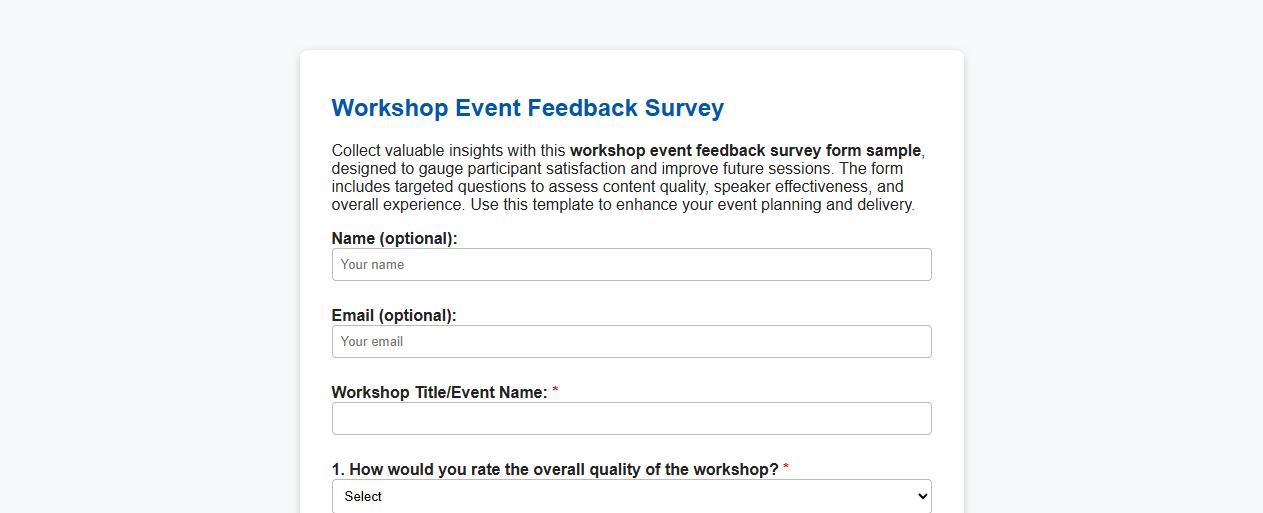 Workshop Event Feedback Survey

Collect valuable insights with this workshop event feedback survey form sample, designed to gauge participant satisfaction and improve future sessions. The form includes targeted questions to assess content quality, speaker effectiveness, and overall experience. Use this template to enhance your event planning and delivery.

Name (optional):
Your name

Email (optional):
Your email

Workshop Title/Event Name: *

1. How would you rate the overall quality of the workshop? *
Select